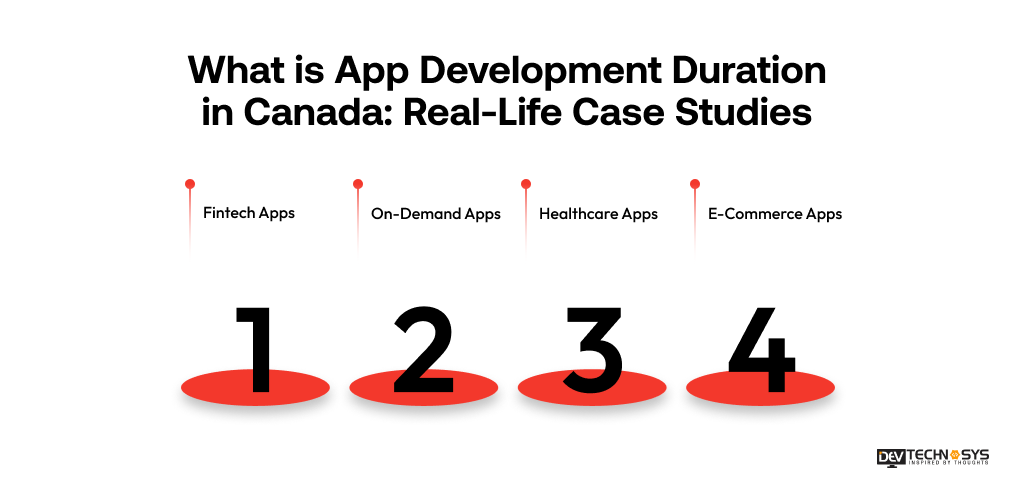 What is App Development Duration in Canada: Real-Life Case Studies

Fintech Apps

On-Demand Apps

Healthcare Apps

E-Commerce Apps

1

2

3

4

DEV TECHNOSYS
INSPIRED BY THOUGHTS